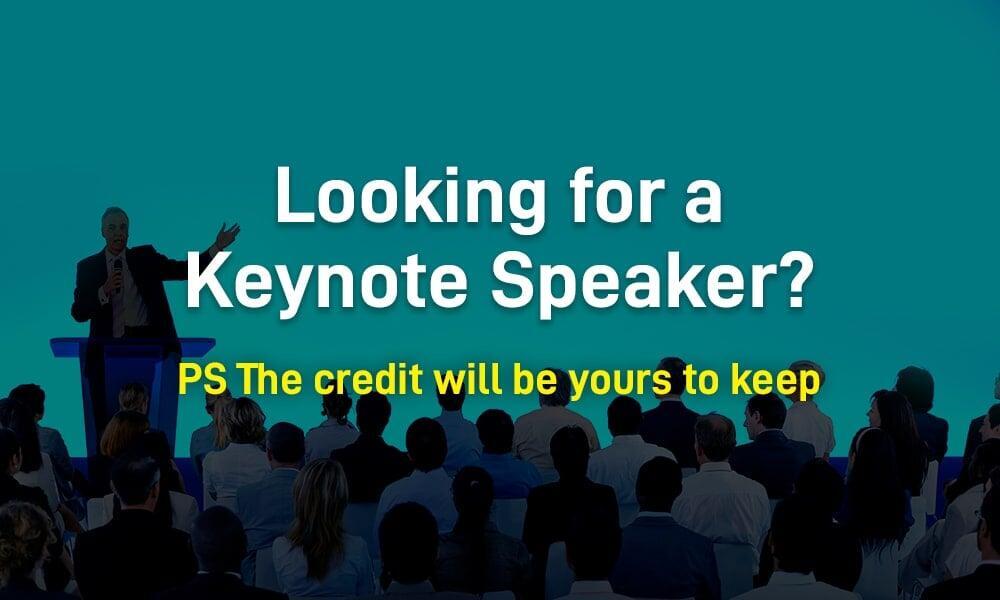 Looking for a Keynote Speaker?

PS The credit will be yours to keep